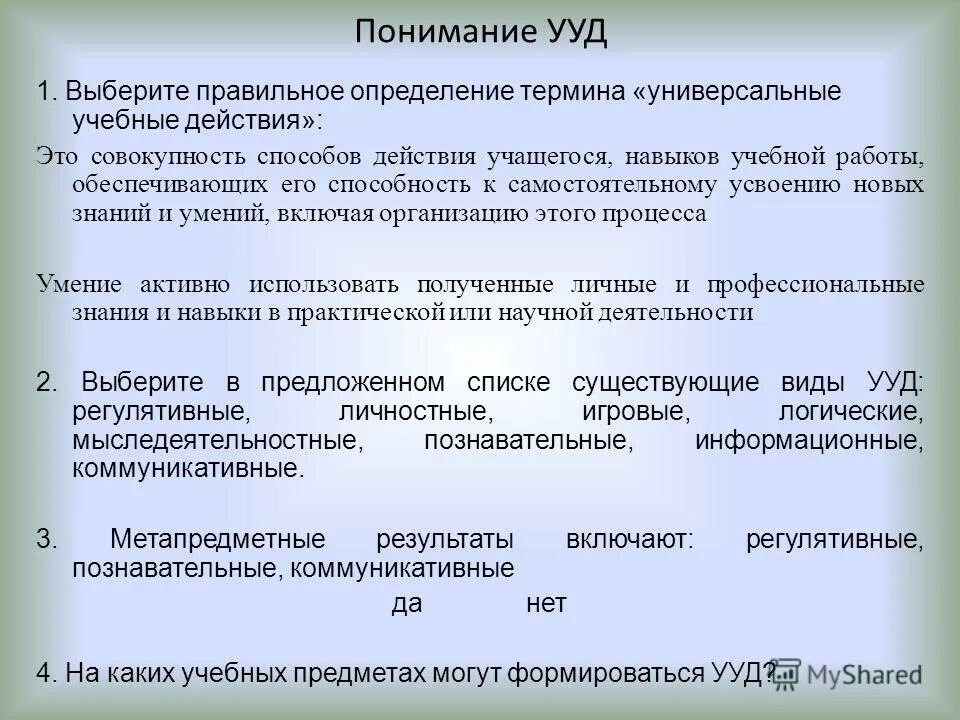 Понимание УУД

1. Выберите правильное определение термина «универсальные учебные действия»:

Это совокупность способов действия учащегося, навыков учебной работы, обеспечивающих его способность к самостоятельному усвоению новых знаний и умений, включая организацию этого процесса

Умение активно использовать полученные личные и профессиональные знания и навыки в практической или научной деятельности

2. Выберите в предложенном списке существующие виды УУД: регулятивные, личностные, игровые, логические, мыследеятельностные, познавательные, информационные, коммуникативные.

3. Метапредметные результаты включают: регулятивные, познавательные, коммуникативные

да нет

4. На каких учебных предметах могут формироваться УУД?

MyShared